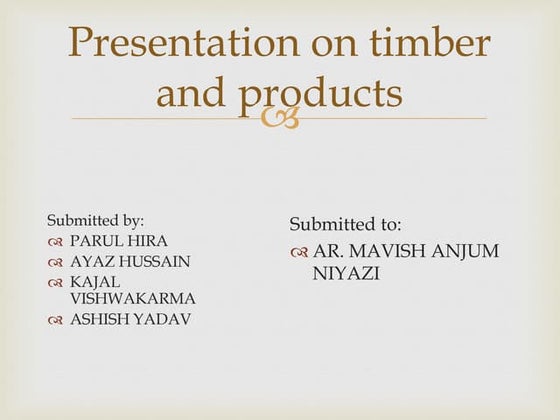 Presentation on timber and products

Submitted by:
PARUL HIRA
AYAZ HUSSAIN
KAJAL VISHWAKARMA
ASHISH YADAV

Submitted to:
AR. MAVISH ANJUM NIYAZI